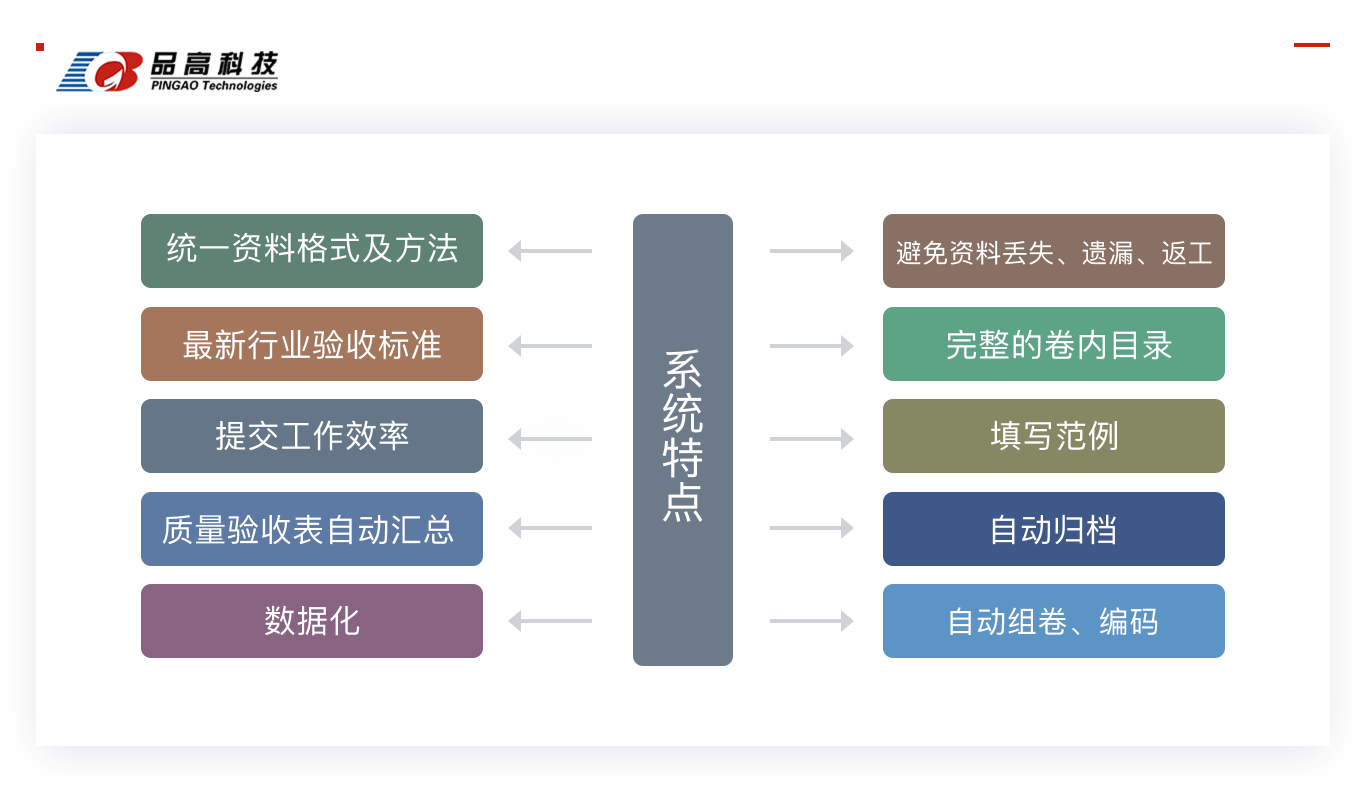 品高科技
PINGAO Technologies

统一资料格式及方法
最新行业验收标准
提交工作效率
质量验收表自动汇总
数据化

系统特点

避免资料丢失、遗漏、返工
完整的卷内目录
填写范例
自动归档
自动组卷、编码